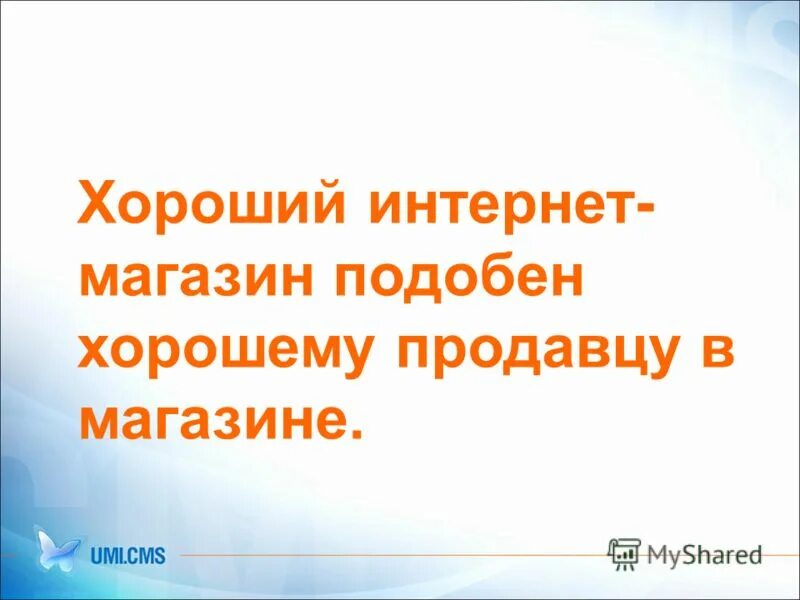 Хороший интернет-магазин подобен хорошему продавцу в магазине.

UMI.CMS

MyShared